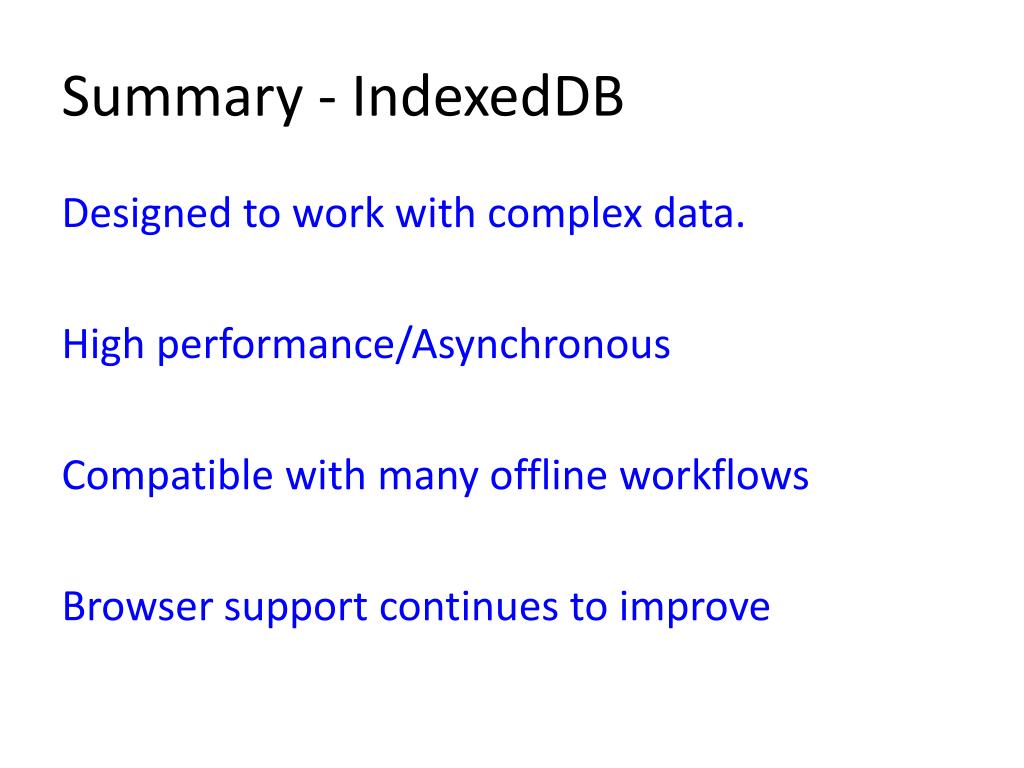 Summary - IndexedDB

Designed to work with complex data.

High performance/Asynchronous

Compatible with many offline workflows

Browser support continues to improve